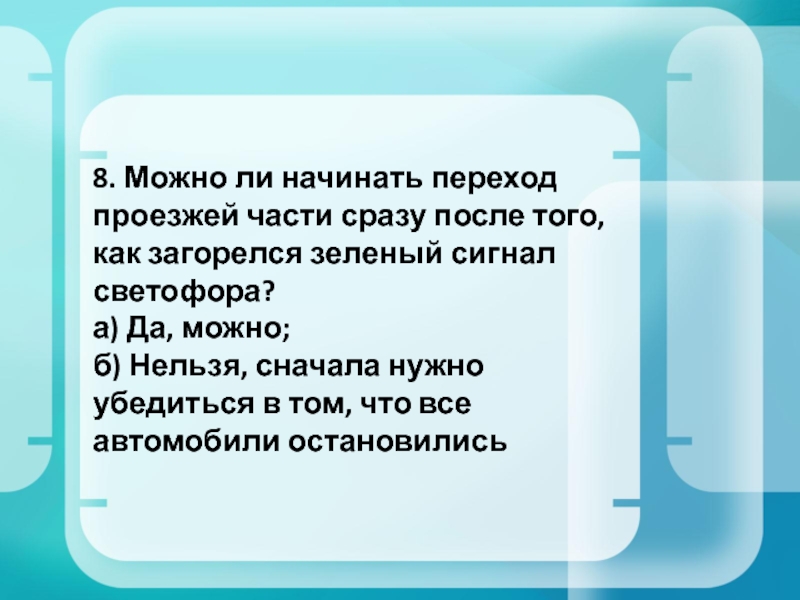 8. Можно ли начинать переход проезжей части сразу после того, как загорелся зеленый сигнал светофора?
а) Да, можно;
б) Нельзя, сначала нужно убедиться в том, что все автомобили остановились